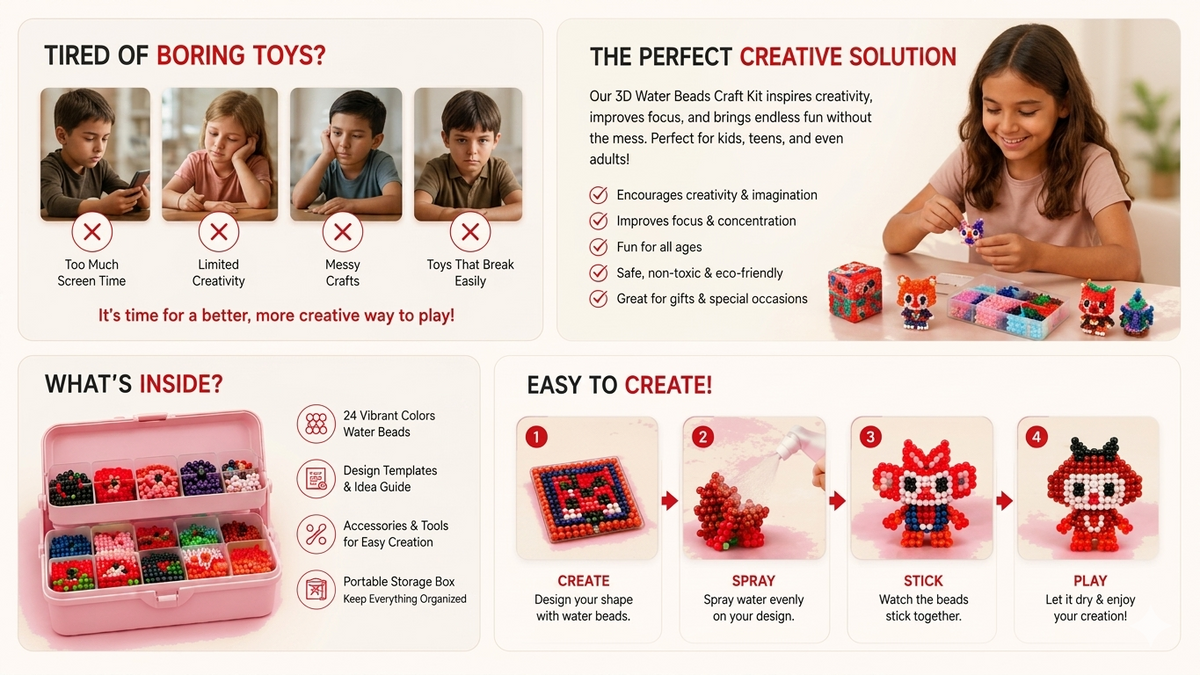 TIRED OF BORING TOYS?

Too Much Screen Time

Limited Creativity

Messy Crafts

Toys That Break Easily

It's time for a better, more creative way to play!

THE PERFECT CREATIVE SOLUTION

Our 3D Water Beads Craft Kit inspires creativity, improves focus, and brings endless fun without the mess. Perfect for kids, teens, and even adults!

Encourages creativity & imagination
Improves focus & concentration
Fun for all ages
Safe, non-toxic & eco-friendly
Great for gifts & special occasions

WHAT'S INSIDE?

24 Vibrant Colors Water Beads

Design Templates & Idea Guide

Accessories & Tools for Easy Creation

Portable Storage Box
Keep Everything Organized

EASY TO CREATE!

1
CREATE
Design your shape with water beads.

2
SPRAY
Spray water evenly on your design.

3
STICK
Watch the beads stick together.

4
PLAY
Let it dry & enjoy your creation!